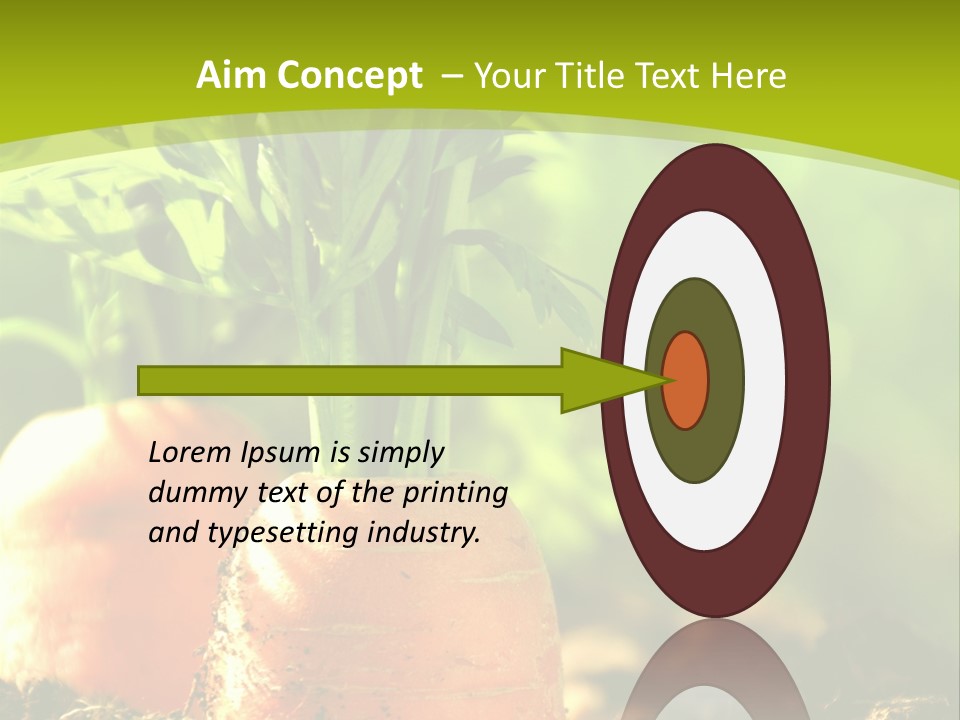 Aim Concept – Your Title Text Here

Lorem Ipsum is simply dummy text of the printing and typesetting industry.